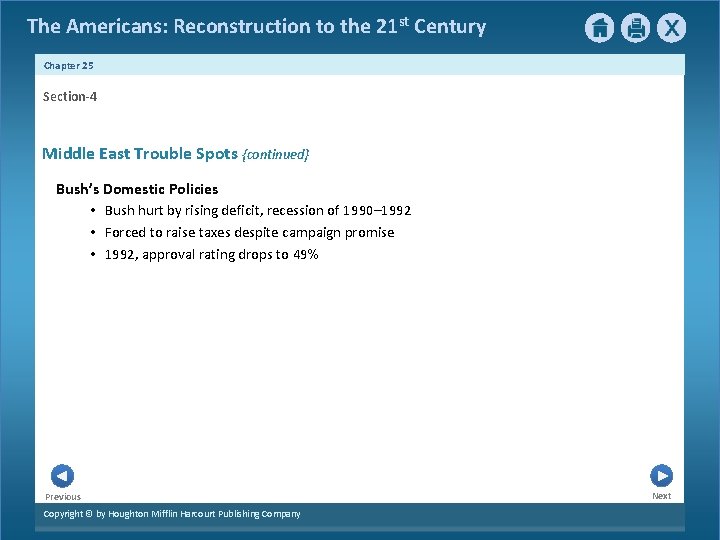 The Americans: Reconstruction to the 21$^{st}$ Century

X

Chapter 25

Section-4

Middle East Trouble Spots {continued}

Bush's Domestic Policies

• Bush hurt by rising deficit, recession of 1990–1992
• Forced to raise taxes despite campaign promise
• 1992, approval rating drops to 49%

Previous

Next

Copyright © by Houghton Mifflin Harcourt Publishing Company